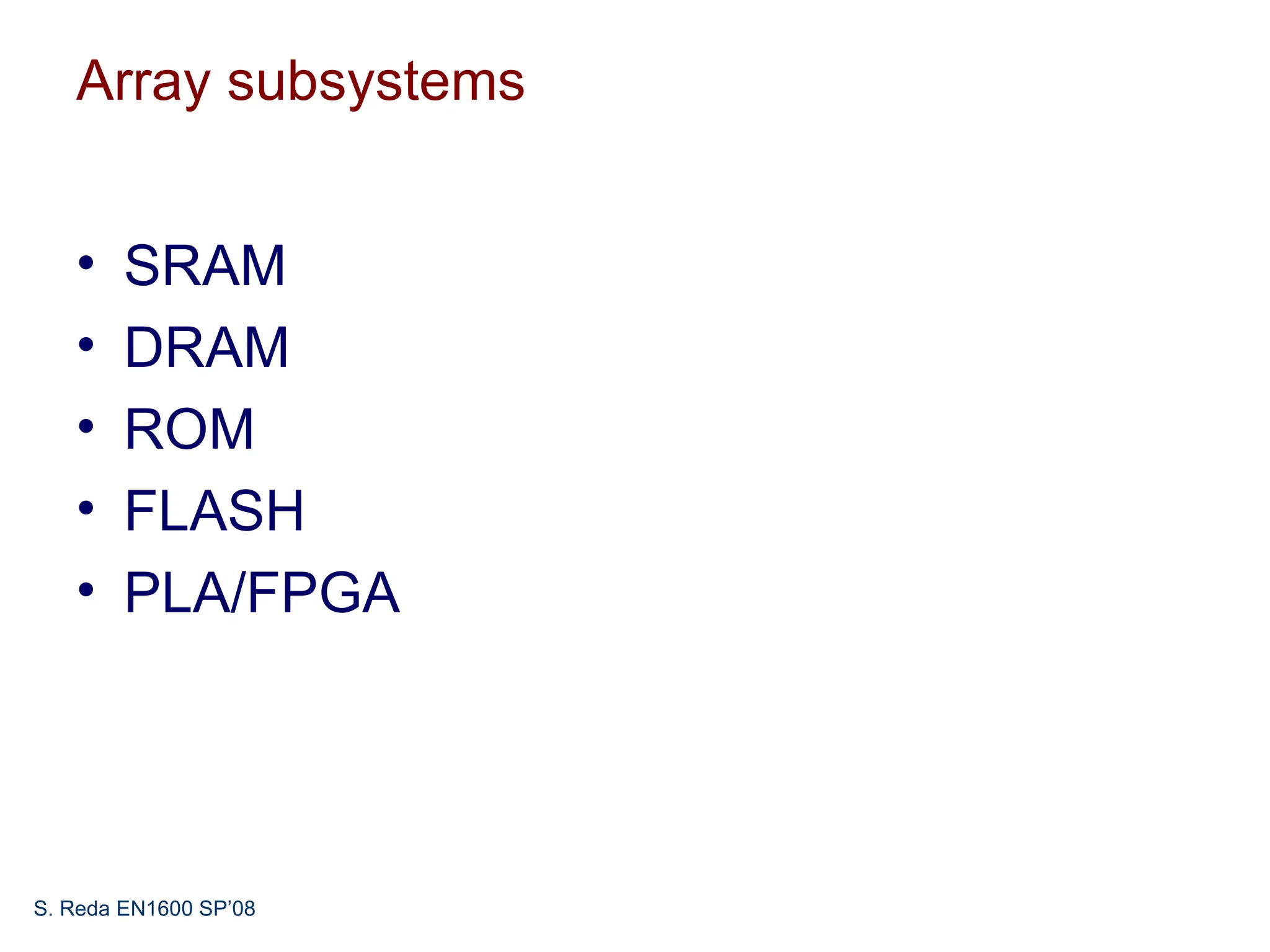 Array subsystems

• SRAM
• DRAM
• ROM
• FLASH
• PLA/FPGA

S. Reda EN1600 SP’08